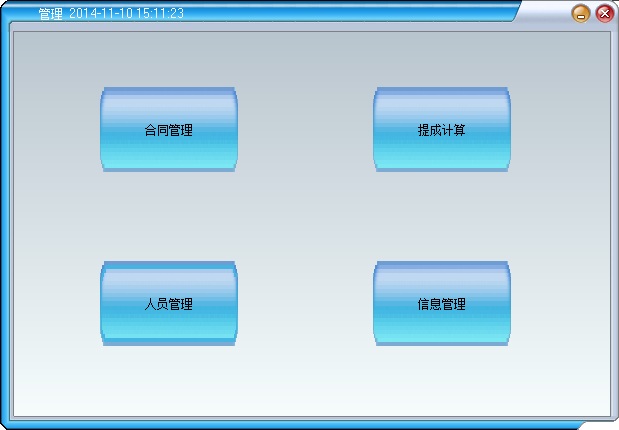 管理 2014-11-10 15:11:23

合同管理

提成计算

人员管理

信息管理